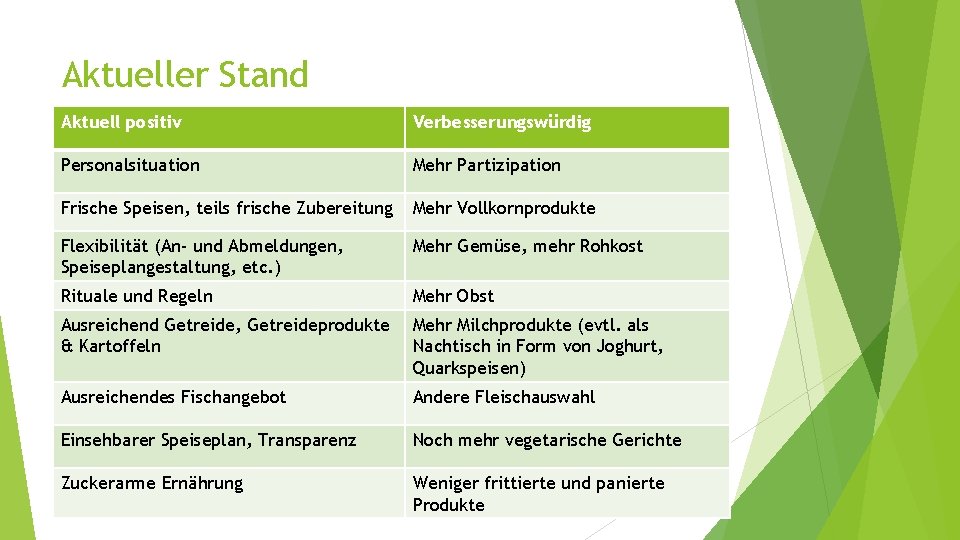 Aktueller Stand

| Aktuell positiv | Verbesserungswürdig |
|---|---|
| Personalsituation | Mehr Partizipation |
| Frische Speisen, teils frische Zubereitung | Mehr Vollkornprodukte |
| Flexibilität (An- und Abmeldungen, Speiseplangestaltung, etc.) | Mehr Gemüse, mehr Rohkost |
| Rituale und Regeln | Mehr Obst |
| Ausreichend Getreide, Getreideprodukte & Kartoffeln | Mehr Milchprodukte (evtl. als Nachtisch in Form von Joghurt, Quarkspeisen) |
| Ausreichendes Fischangebot | Andere Fleischauswahl |
| Einsehbarer Speiseplan, Transparenz | Noch mehr vegetarische Gerichte |
| Zuckerarme Ernährung | Weniger frittierte und panierte Produkte |